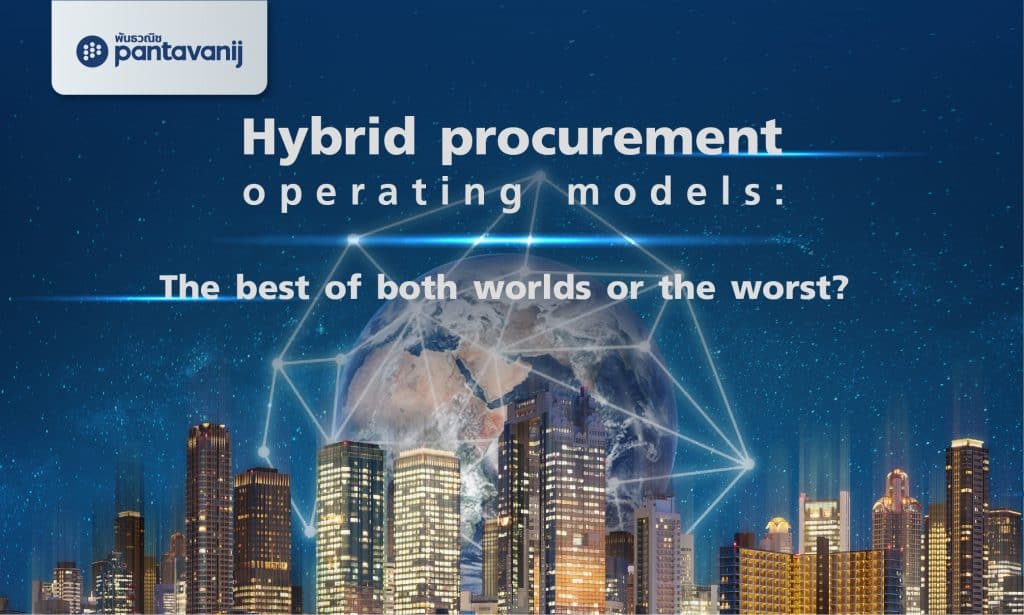 พันธวณิช
pantavanij

Hybrid procurement
operating models:

The best of both worlds or the worst?